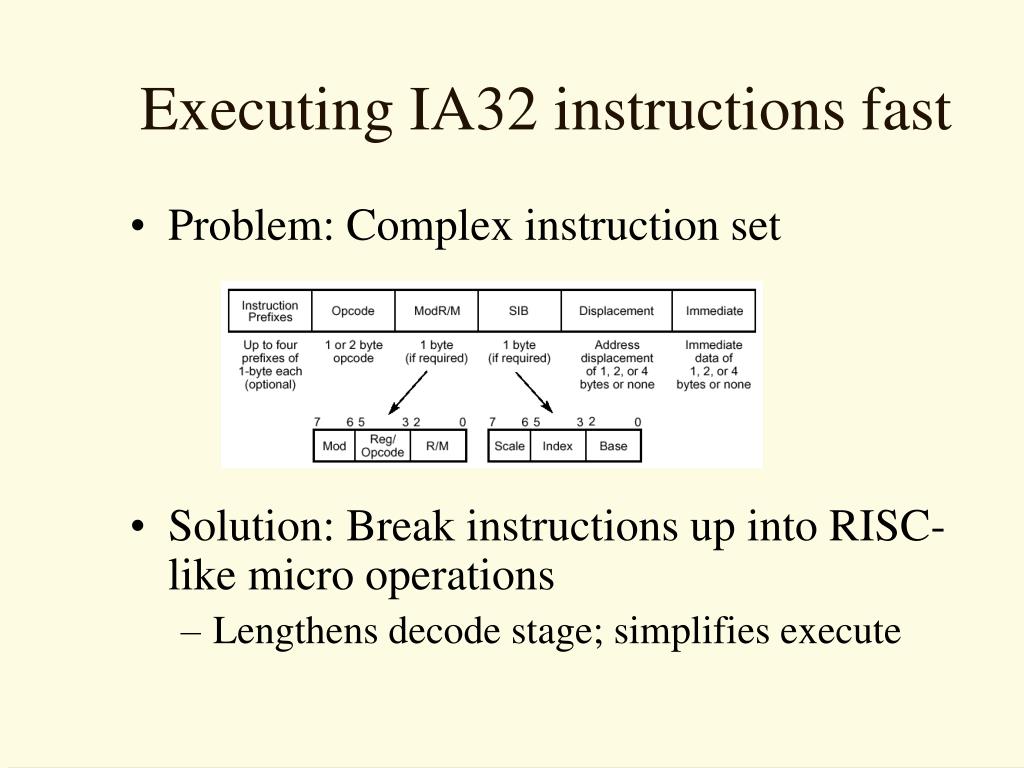 Executing IA32 instructions fast

• Problem: Complex instruction set

| Instruction Prefixes | Opcode | ModR/M | SIB | Displacement | Immediate |
|---|---|---|---|---|---|
| Up to four prefixes of 1-byte each (optional) | 1 or 2 byte opcode | 1 byte (if required) | 1 byte (if required) | Address displacement of 1, 2, or 4 bytes or none | Immediate data of 1, 2, or 4 bytes or none |

7 6 5 3 2 0

| Mod | Reg/ Opcode | R/M |
|---|---|---|

7 6 5 3 2 0

| Scale | Index | Base |
|---|---|---|

• Solution: Break instructions up into RISC-like micro operations
– Lengthens decode stage; simplifies execute